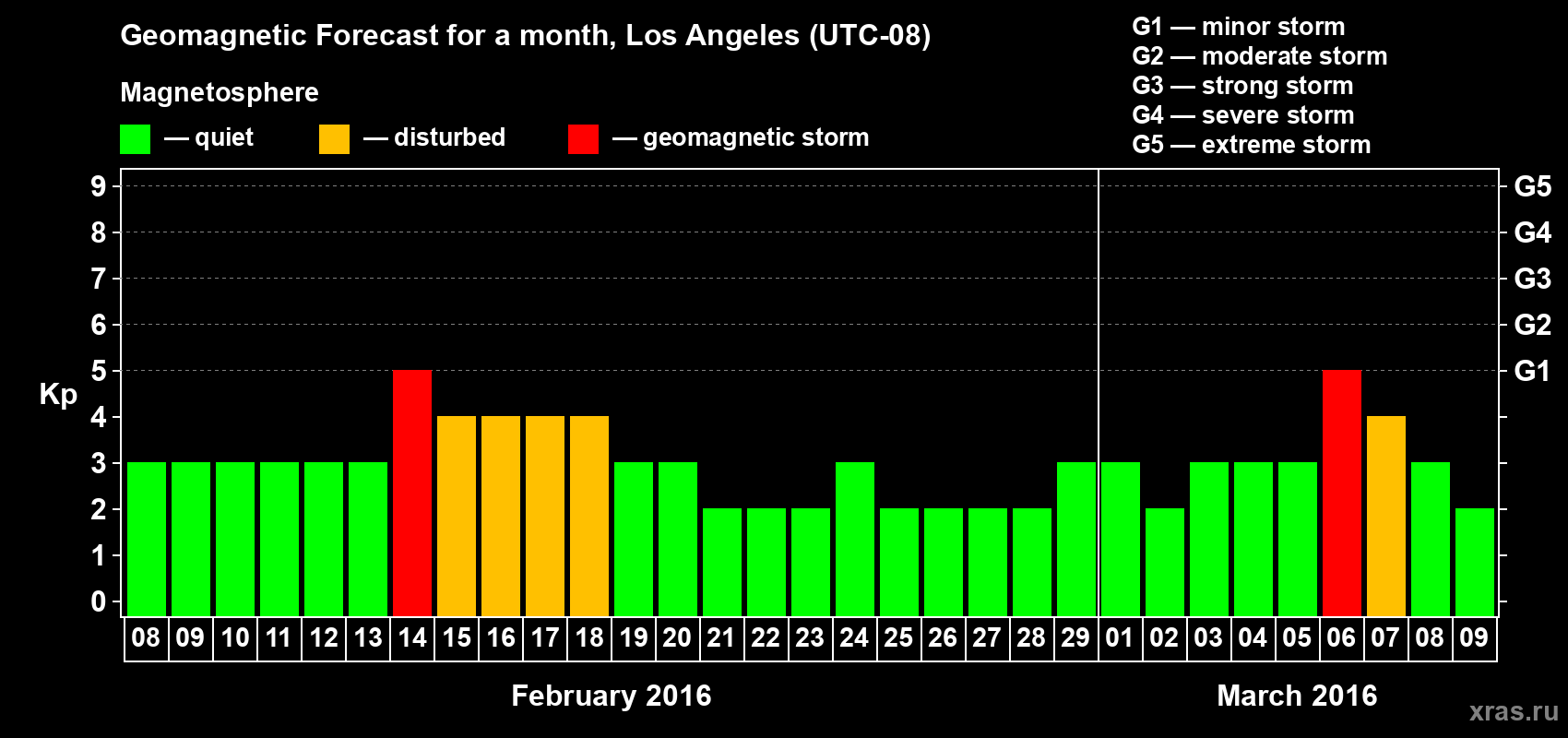 Geomagnetic Forecast for a month, Los Angeles (UTC-08)

Magnetosphere

— quiet — disturbed — geomagnetic storm

G1 — minor storm
G2 — moderate storm
G3 — strong storm
G4 — severe storm
G5 — extreme storm

Kp

9 8 7 6 5 4 3 2 1 0

G5 G4 G3 G2 G1

08 09 10 11 12 13 14 15 16 17 18 19 20 21 22 23 24 25 26 27 28 29 01 02 03 04 05 06 07 08 09

February 2016

March 2016

xras.ru